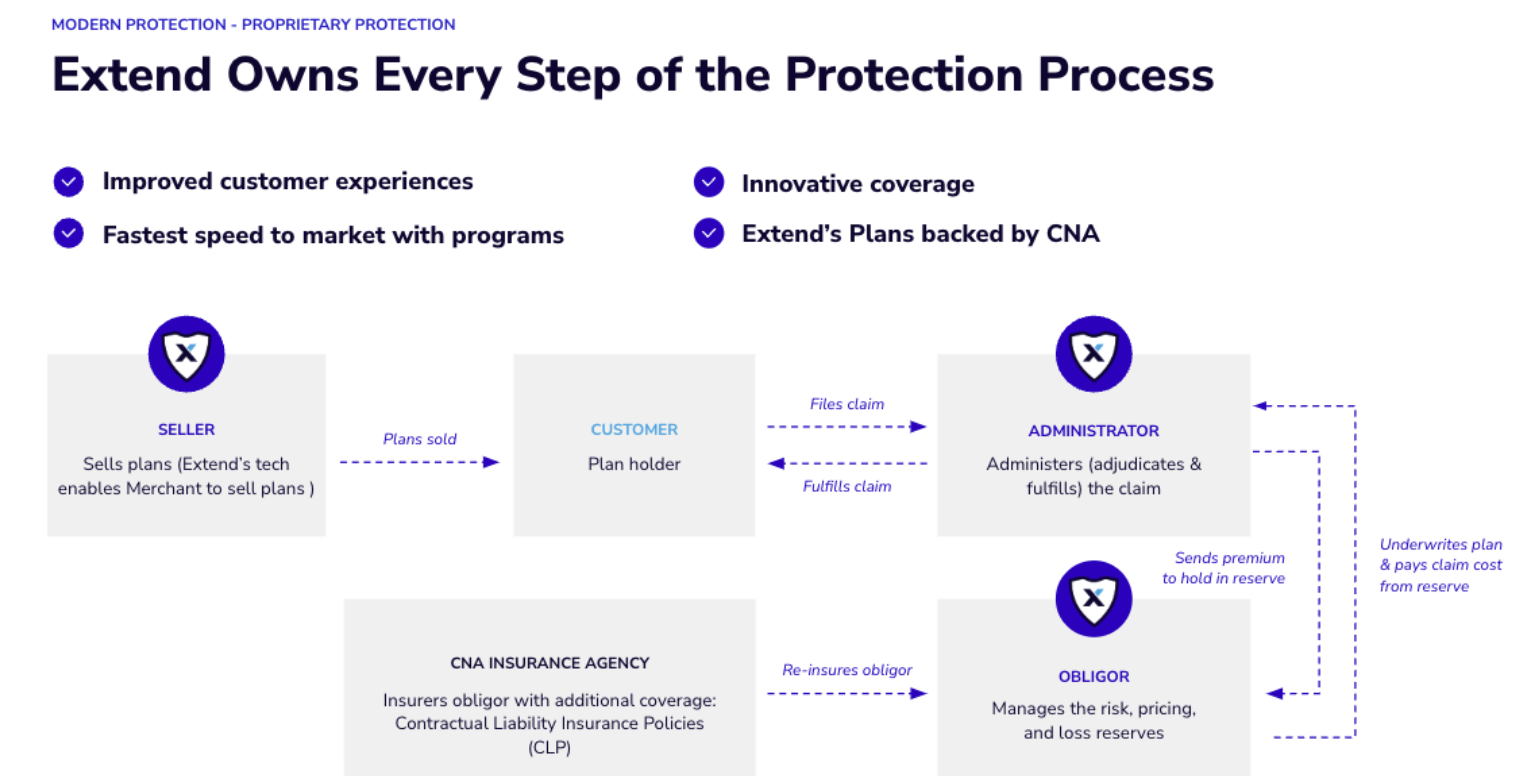 MODERN PROTECTION - PROPRIETARY PROTECTION

Extend Owns Every Step of the Protection Process

Improved customer experiences

Fastest speed to market with programs

Innovative coverage

Extend's Plans backed by CNA

SELLER

Sells plans (Extend's tech enables Merchant to sell plans )

Plans sold

CUSTOMER

Plan holder

Files claim

Fulfills claim

ADMINISTRATOR

Administers (adjudicates & fulfills) the claim

Sends premium to hold in reserve

Underwrites plan & pays claim cost from reserve

CNA INSURANCE AGENCY

Insurers obligor with additional coverage: Contractual Liability Insurance Policies (CLP)

Re-insures obligor

OBLIGOR

Manages the risk, pricing, and loss reserves